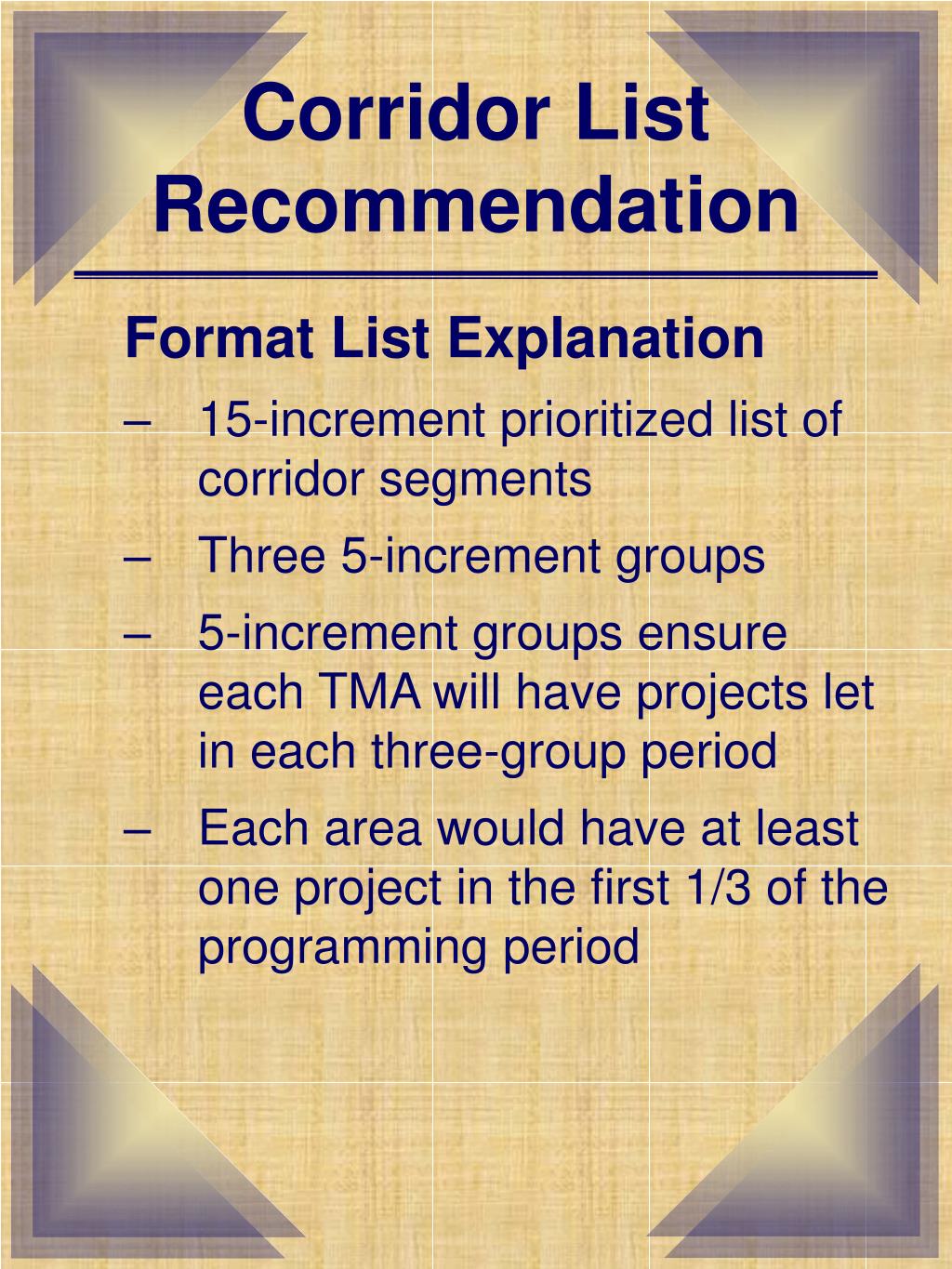 Corridor List Recommendation

Format List Explanation

– 15-increment prioritized list of corridor segments

– Three 5-increment groups

– 5-increment groups ensure each TMA will have projects let in each three-group period

– Each area would have at least one project in the first 1/3 of the programming period